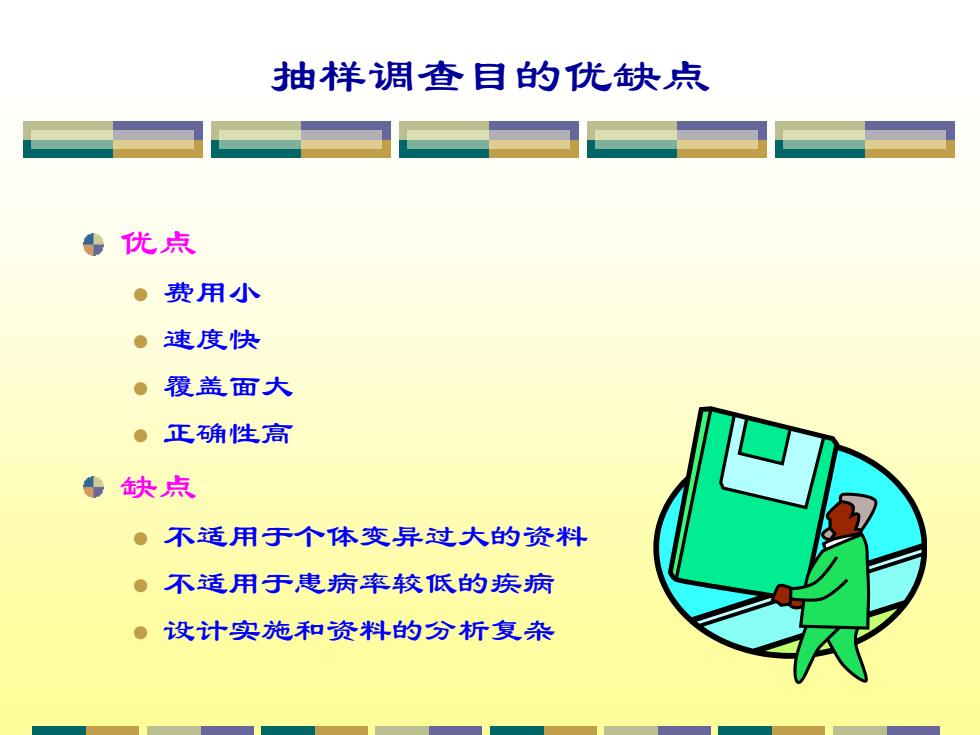 抽样调查目的优缺点

优点

费用小

速度快

覆盖面大

正确性高

缺点

不适用于个体变异过大的资料

不适用于患病率较低的疾病

设计实施和资料的分析复杂